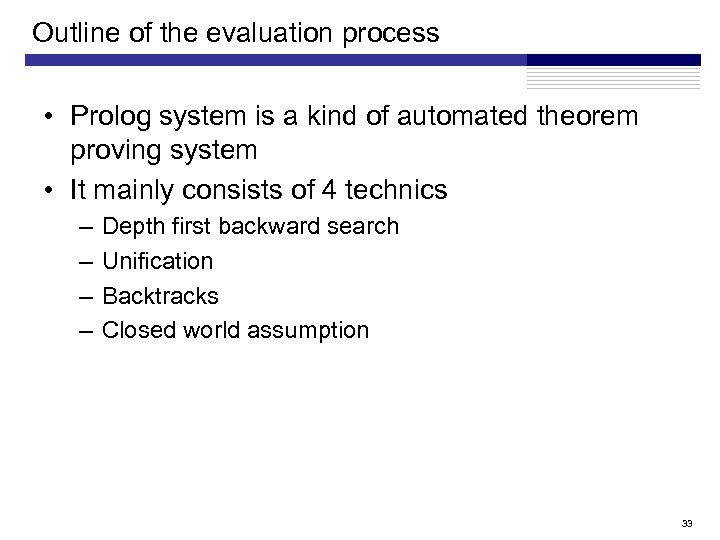 Outline of the evaluation process

• Prolog system is a kind of automated theorem proving system
• It mainly consists of 4 technics
– Depth first backward search
– Unification
– Backtracks
– Closed world assumption

33